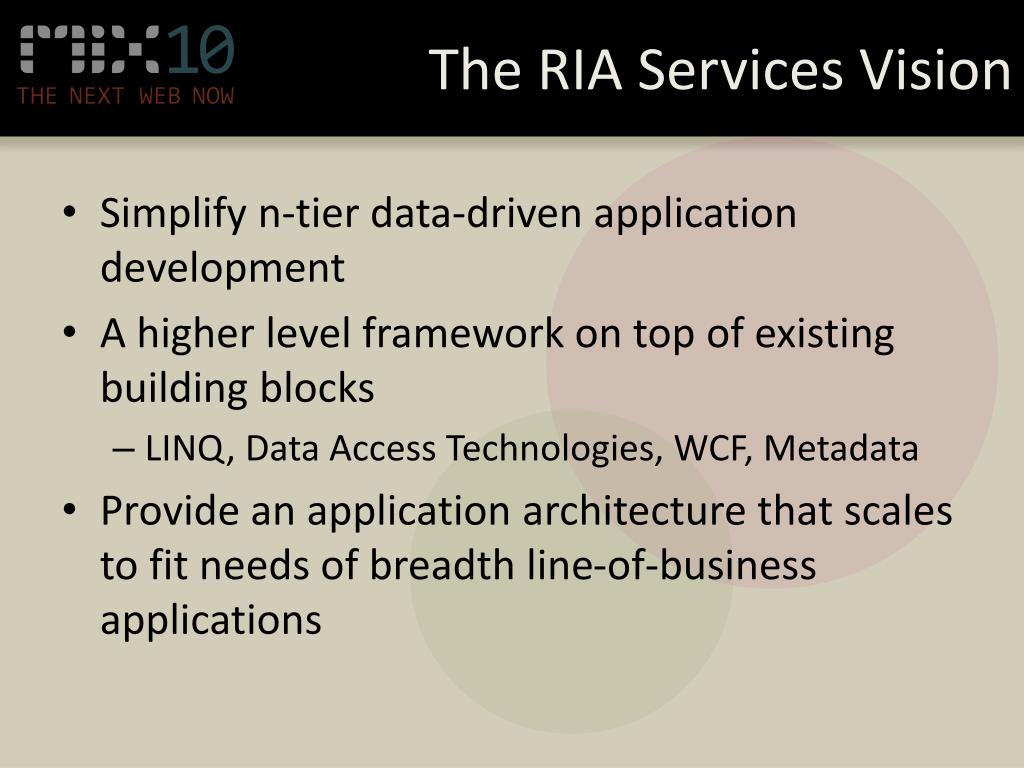 MIX10
THE NEXT WEB NOW

The RIA Services Vision

• Simplify n-tier data-driven application development
• A higher level framework on top of existing building blocks
  – LINQ, Data Access Technologies, WCF, Metadata
• Provide an application architecture that scales to fit needs of breadth line-of-business applications